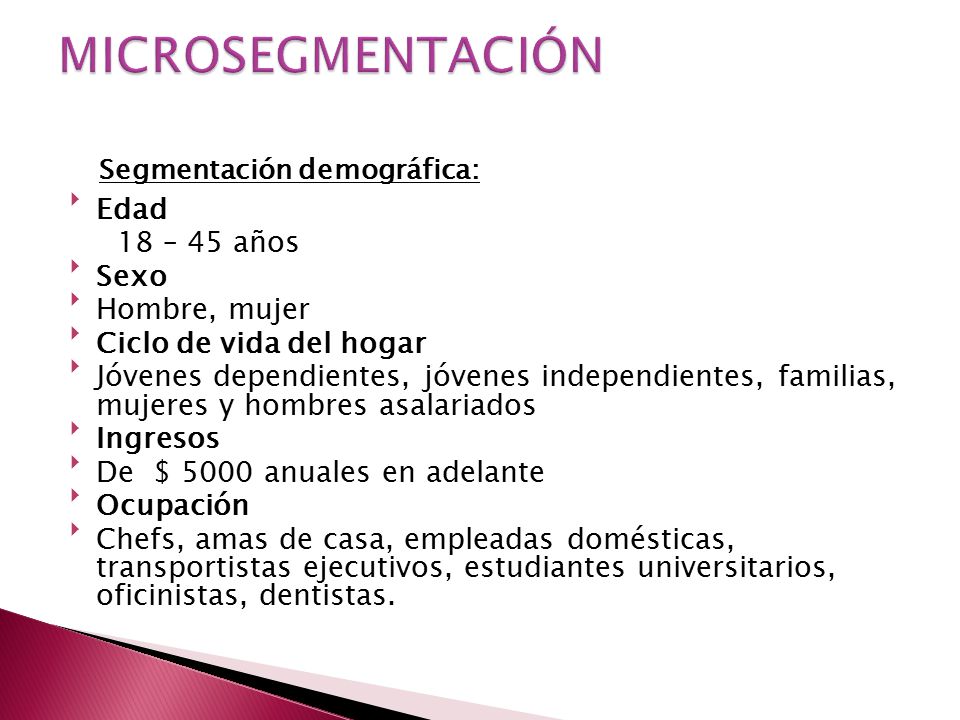 MICROSEGMENTACIÓN

Segmentación demográfica:

Edad
18 – 45 años

Sexo

Hombre, mujer

Ciclo de vida del hogar

Jóvenes dependientes, jóvenes independientes, familias, mujeres y hombres asalariados

Ingresos

De $ 5000 anuales en adelante

Ocupación

Chefs, amas de casa, empleadas domésticas, transportistas ejecutivos, estudiantes universitarios, oficinistas, dentistas.